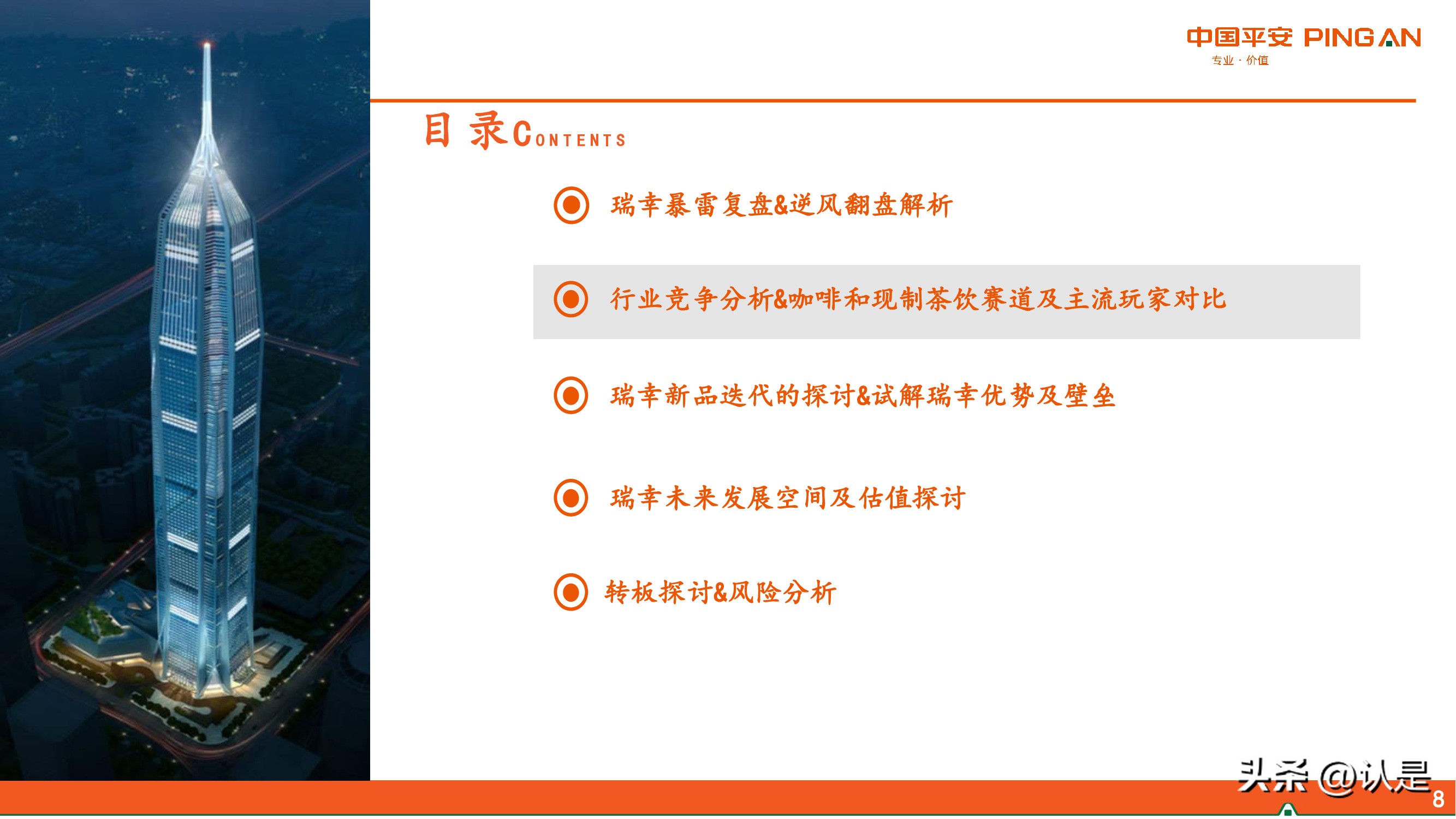 中国平安 PING AN
专业 · 价值

目 录 CONTENTS

瑞幸暴雷复盘&逆风翻盘解析

行业竞争分析&咖啡和现制茶饮赛道及主流玩家对比

瑞幸新品迭代的探讨&试解瑞幸优势及壁垒

瑞幸未来发展空间及估值探讨

转板探讨&风险分析

头条 @认是

8